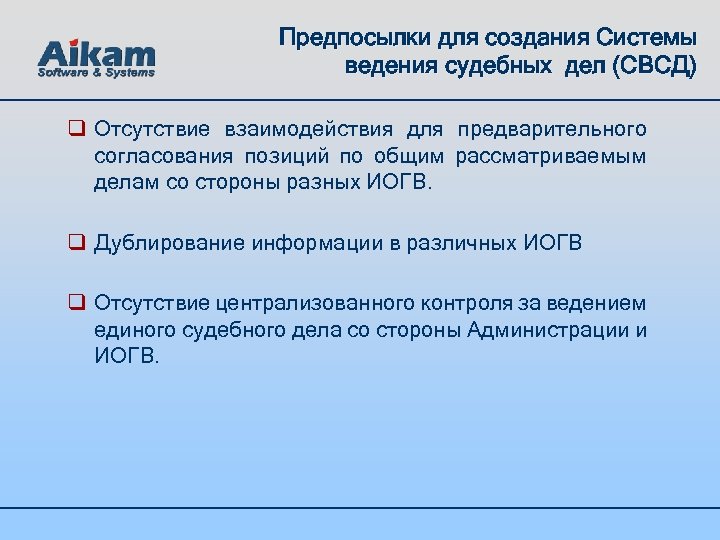 Aikam
Software & Systems

Предпосылки для создания Системы ведения судебных дел (СВСД)

❑ Отсутствие взаимодействия для предварительного согласования позиций по общим рассматриваемым делам со стороны разных ИОГВ.

❑ Дублирование информации в различных ИОГВ

❑ Отсутствие централизованного контроля за ведением единого судебного дела со стороны Администрации и ИОГВ.